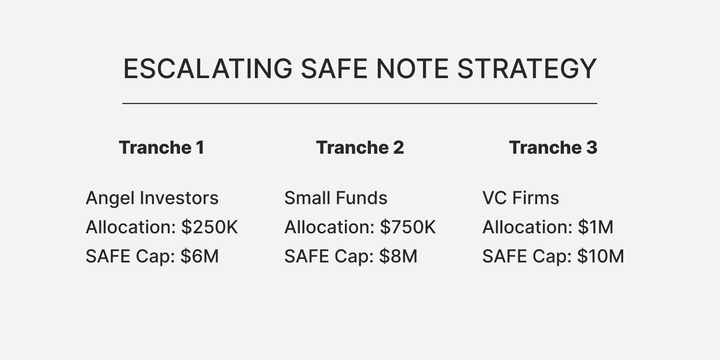 ESCALATING SAFE NOTE STRATEGY

**Tranche 1**

Angel Investors
Allocation: \$250K
SAFE Cap: \$6M

**Tranche 2**

Small Funds
Allocation: \$750K
SAFE Cap: \$8M

**Tranche 3**

VC Firms
Allocation: \$1M
SAFE Cap: \$10M